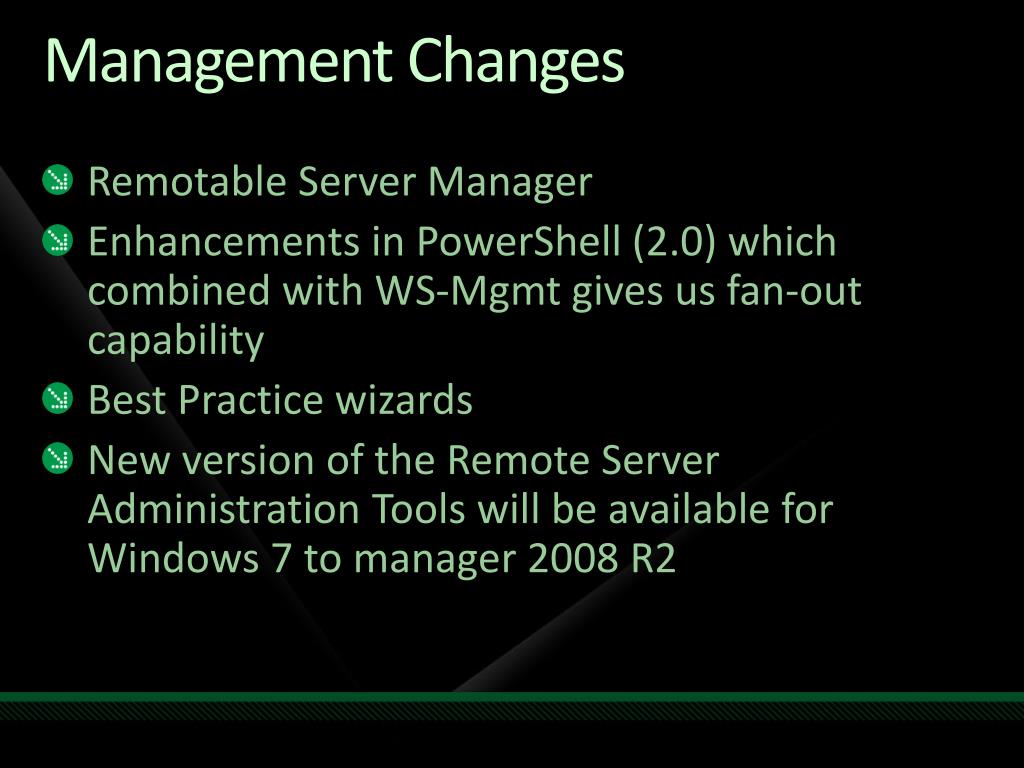 Management Changes

Remotable Server Manager

Enhancements in PowerShell (2.0) which combined with WS-Mgmt gives us fan-out capability

Best Practice wizards

New version of the Remote Server Administration Tools will be available for Windows 7 to manager 2008 R2